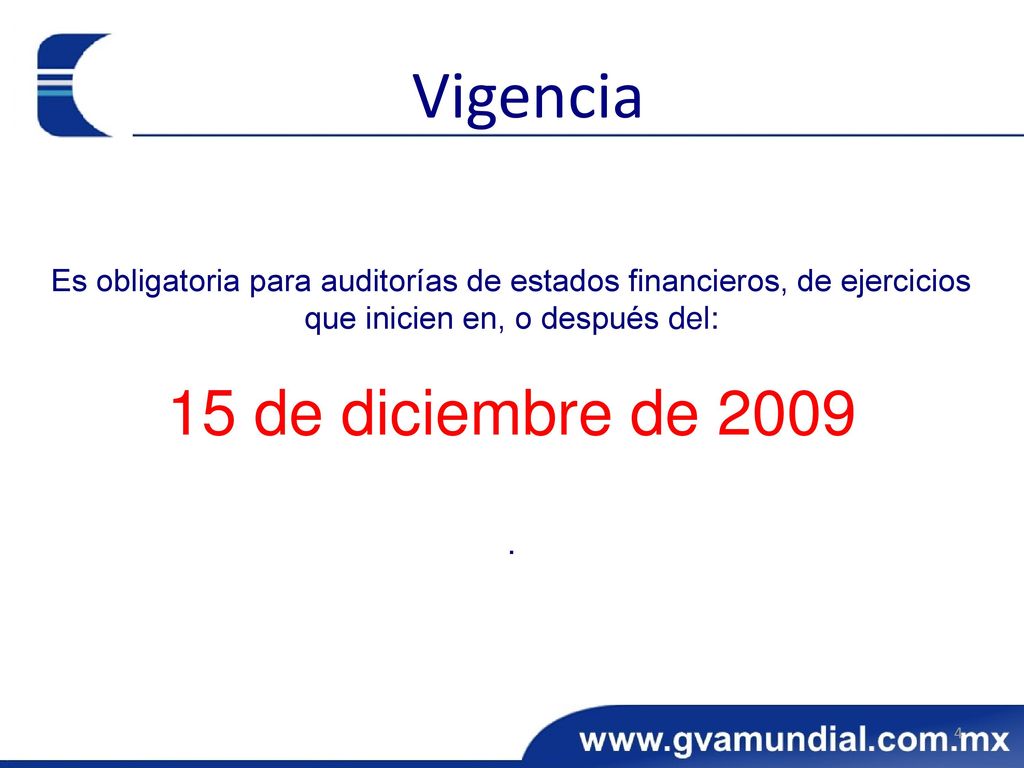 Vigencia

Es obligatoria para auditorías de estados financieros, de ejercicios que inicien en, o después del:

15 de diciembre de 2009

.

www.gvamundial.com.mx

4